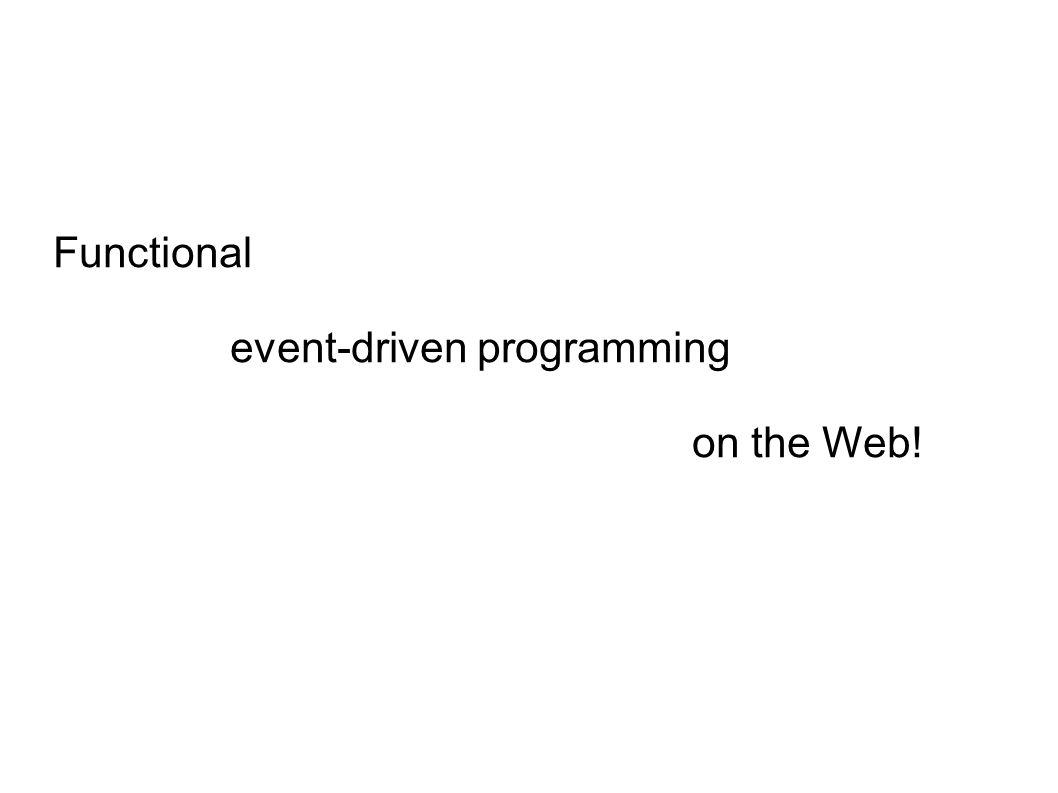 Functional

event-driven programming

on the Web!